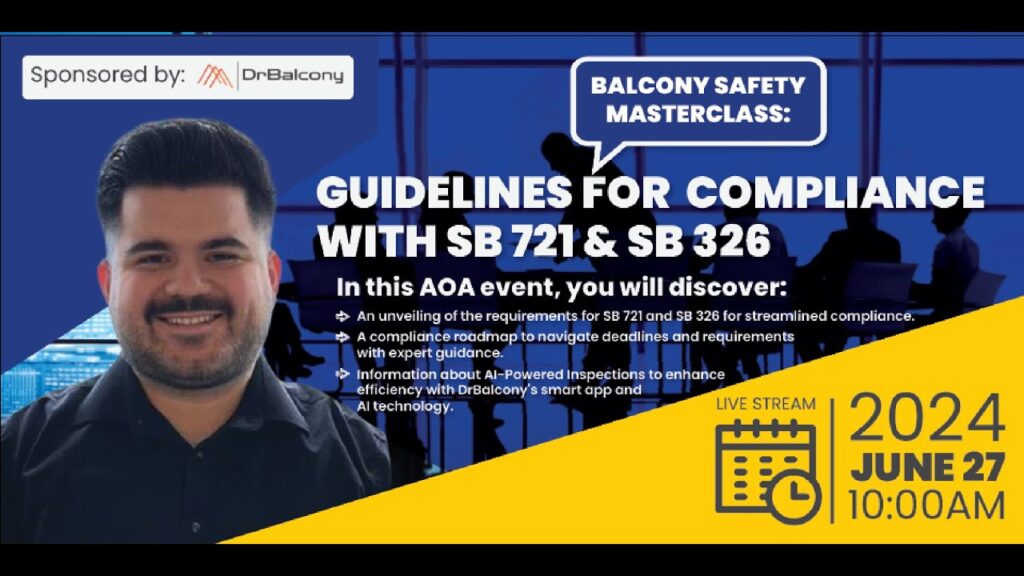 Sponsored by: DrBalcony

BALCONY SAFETY MASTERCLASS:

GUIDELINES FOR COMPLIANCE WITH SB 721 & SB 326

In this AOA event, you will discover:

An unveiling of the requirements for SB 721 and SB 326 for streamlined compliance.

A compliance roadmap to navigate deadlines and requirements with expert guidance.

Information about AI-Powered Inspections to enhance efficiency with DrBalcony's smart app and AI technology.

LIVE STREAM

2024
JUNE 27
10:00AM